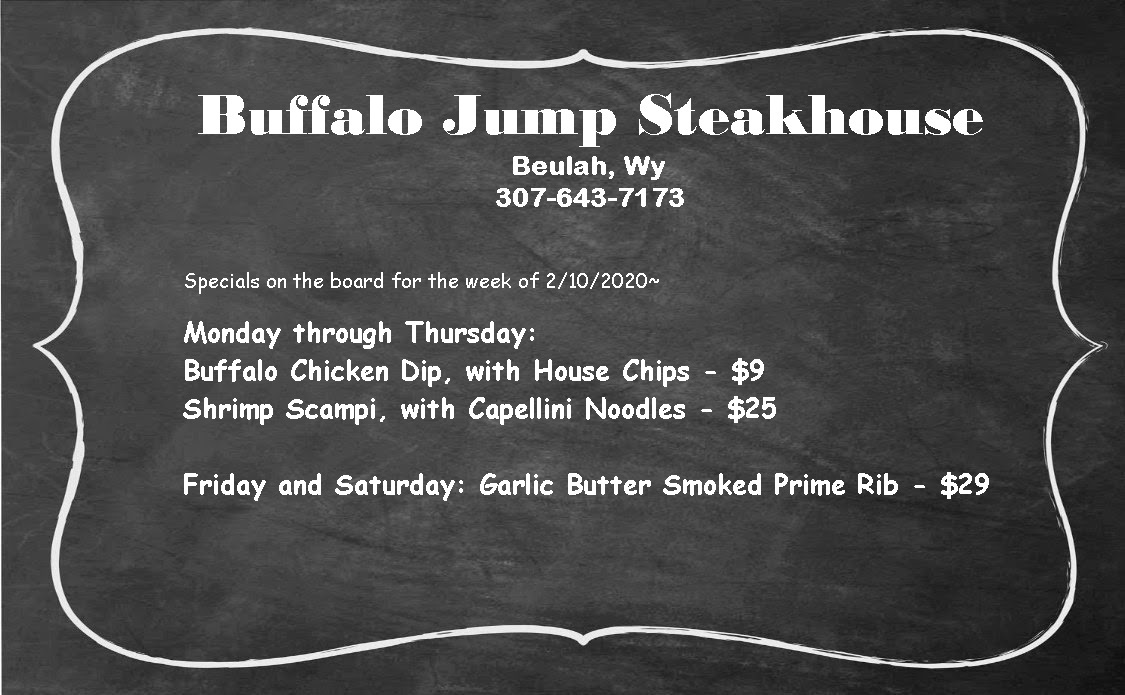 Buffalo Jump Steakhouse
Beulah, Wy
307-643-7173

Specials on the board for the week of 2/10/2020~

Monday through Thursday:
Buffalo Chicken Dip, with House Chips - $9
Shrimp Scampi, with Capellini Noodles - $25

Friday and Saturday: Garlic Butter Smoked Prime Rib - $29